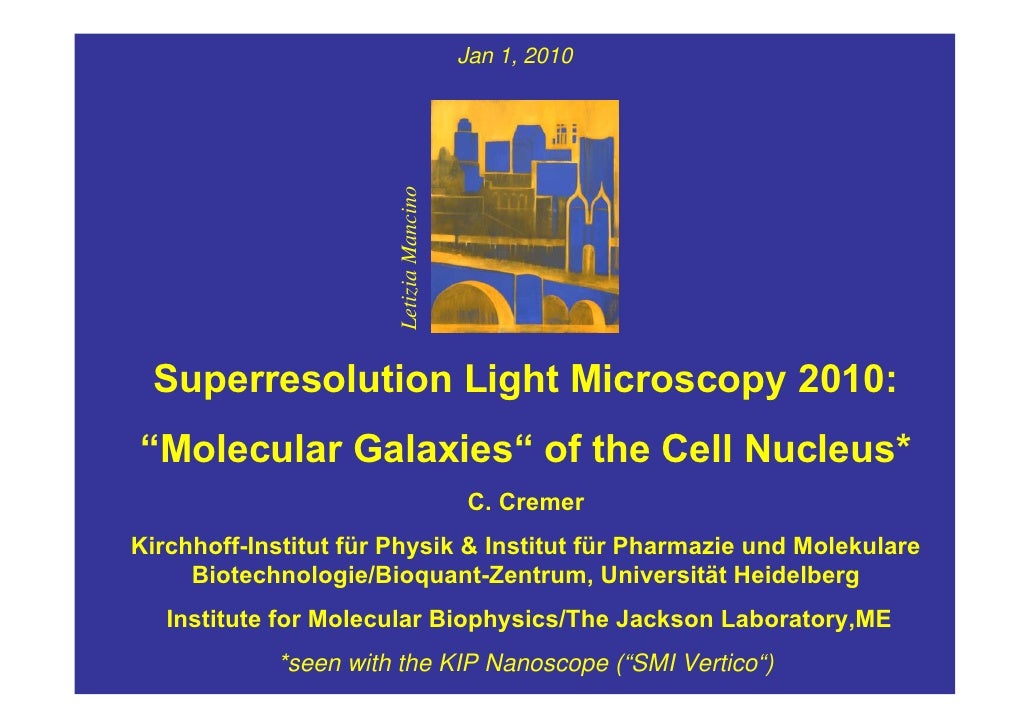 Jan 1, 2010

Letizia Mancino

Superresolution Light Microscopy 2010:

“Molecular Galaxies“ of the Cell Nucleus*

C. Cremer

Kirchhoff-Institut für Physik & Institut für Pharmazie und Molekulare Biotechnologie/Bioquant-Zentrum, Universität Heidelberg

Institute for Molecular Biophysics/The Jackson Laboratory,ME

*seen with the KIP Nanoscope (“SMI Vertico“)